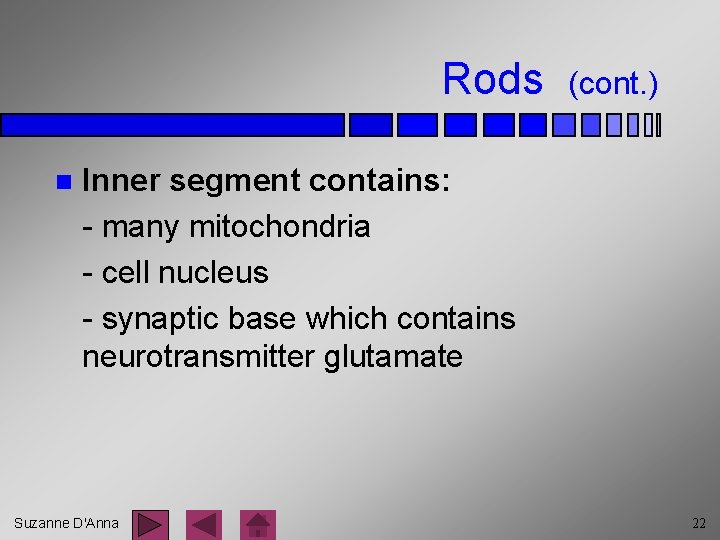 Rods (cont.)

Inner segment contains:
- many mitochondria
- cell nucleus
- synaptic base which contains neurotransmitter glutamate

Suzanne D'Anna

22